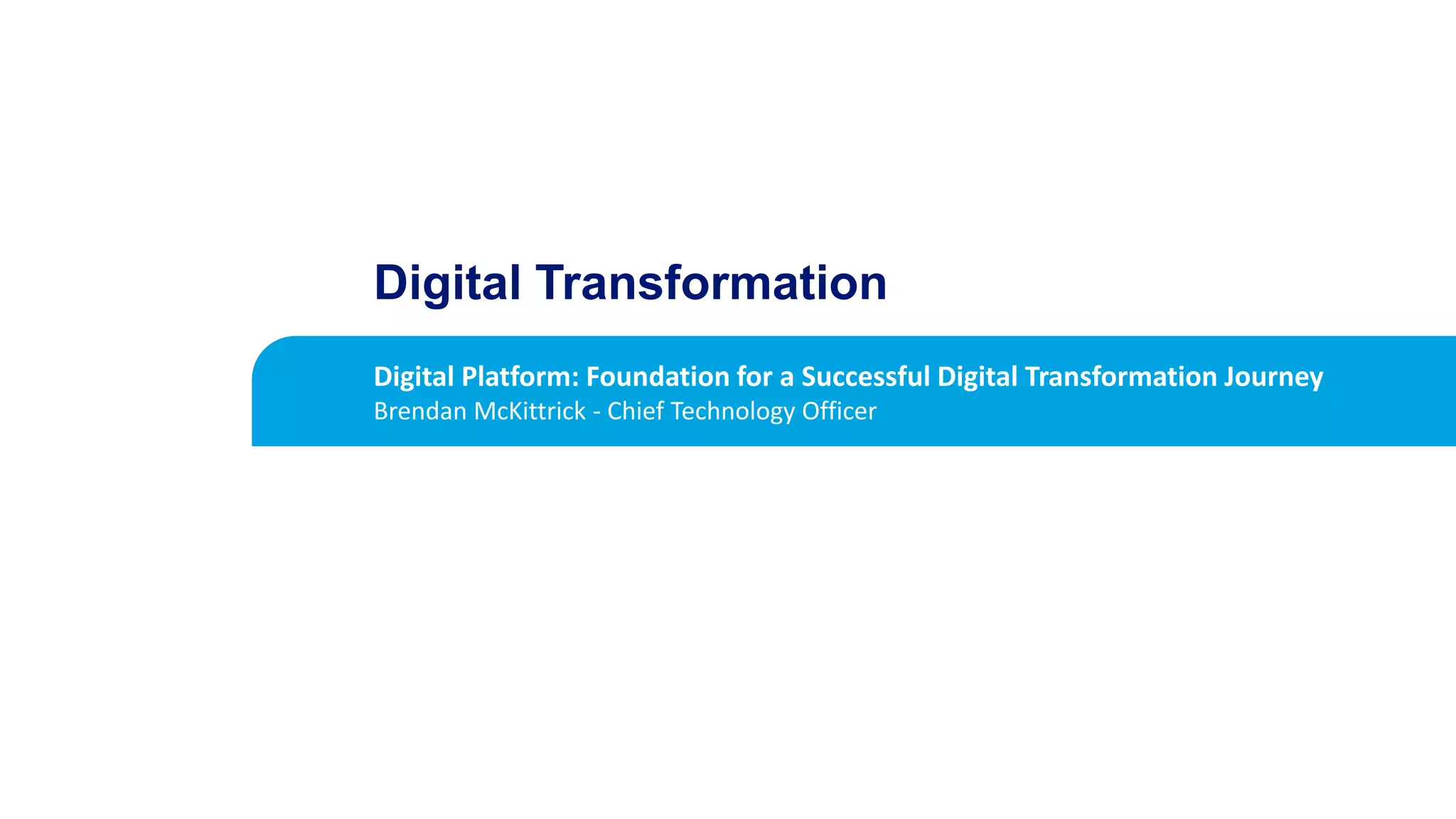 Digital Transformation

Digital Platform: Foundation for a Successful Digital Transformation Journey
Brendan McKittrick - Chief Technology Officer